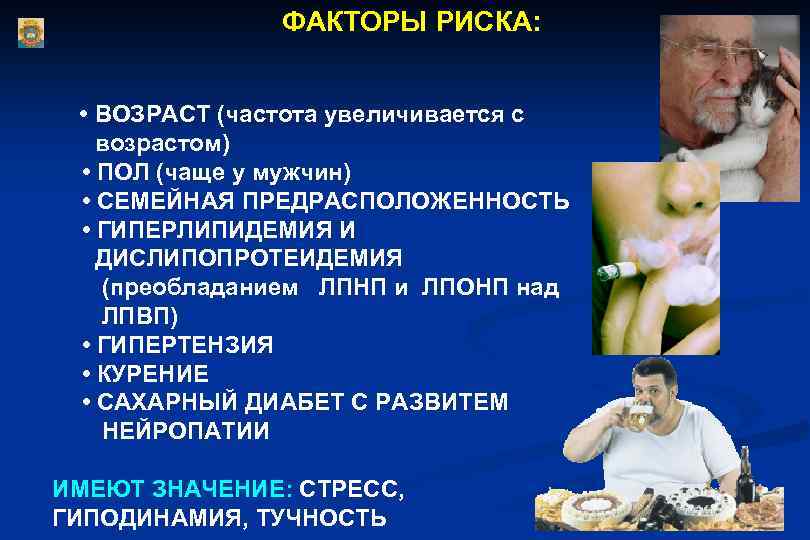 ФАКТОРЫ РИСКА:

• ВОЗРАСТ (частота увеличивается с возрастом)
• ПОЛ (чаще у мужчин)
• СЕМЕЙНАЯ ПРЕДРАСПОЛОЖЕННОСТЬ
• ГИПЕРЛИПИДЕМИЯ И ДИСЛИПОПРОТЕИДЕМИЯ (преобладанием ЛПНП и ЛПОНП над ЛПВП)
• ГИПЕРТЕНЗИЯ
• КУРЕНИЕ
• САХАРНЫЙ ДИАБЕТ С РАЗВИТЕМ НЕЙРОПАТИИ

ИМЕЮТ ЗНАЧЕНИЕ: СТРЕСС, ГИПОДИНАМИЯ, ТУЧНОСТЬ